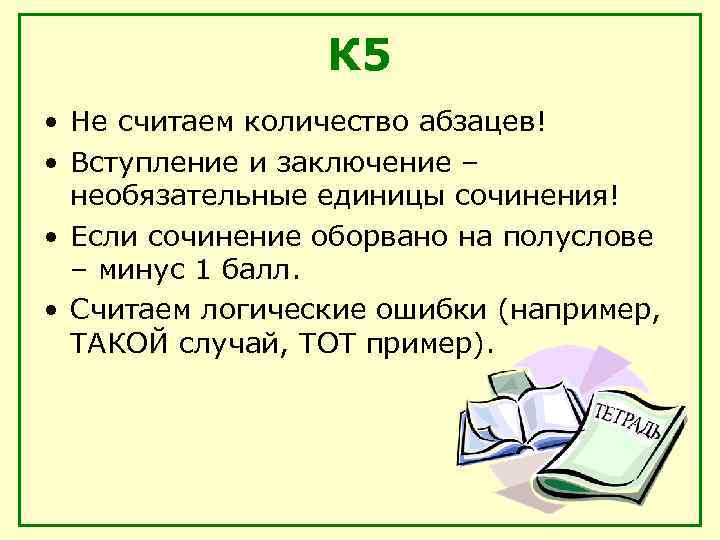 К5

• Не считаем количество абзацев!
• Вступление и заключение – необязательные единицы сочинения!
• Если сочинение оборвано на полуслове – минус 1 балл.
• Считаем логические ошибки (например, ТАКОЙ случай, ТОТ пример).

ТЕТРАДЬ